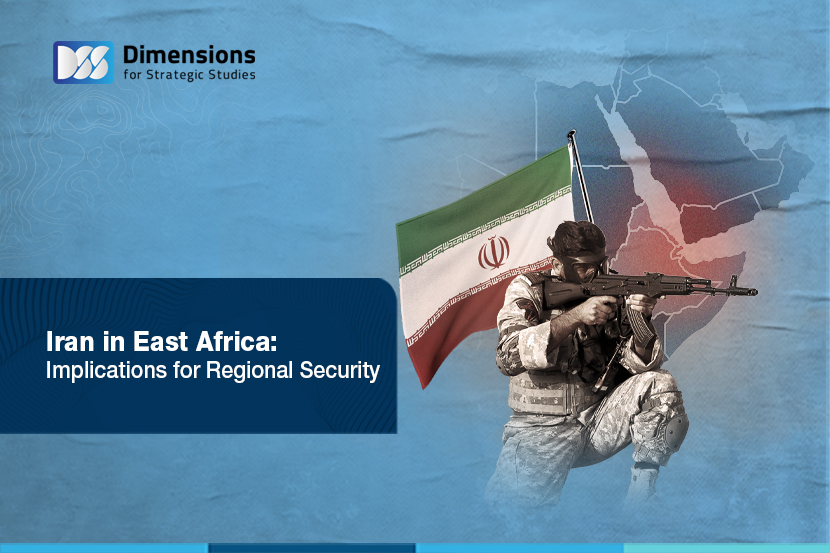 DSS Dimensions for Strategic Studies

Iran in East Africa: Implications for Regional Security